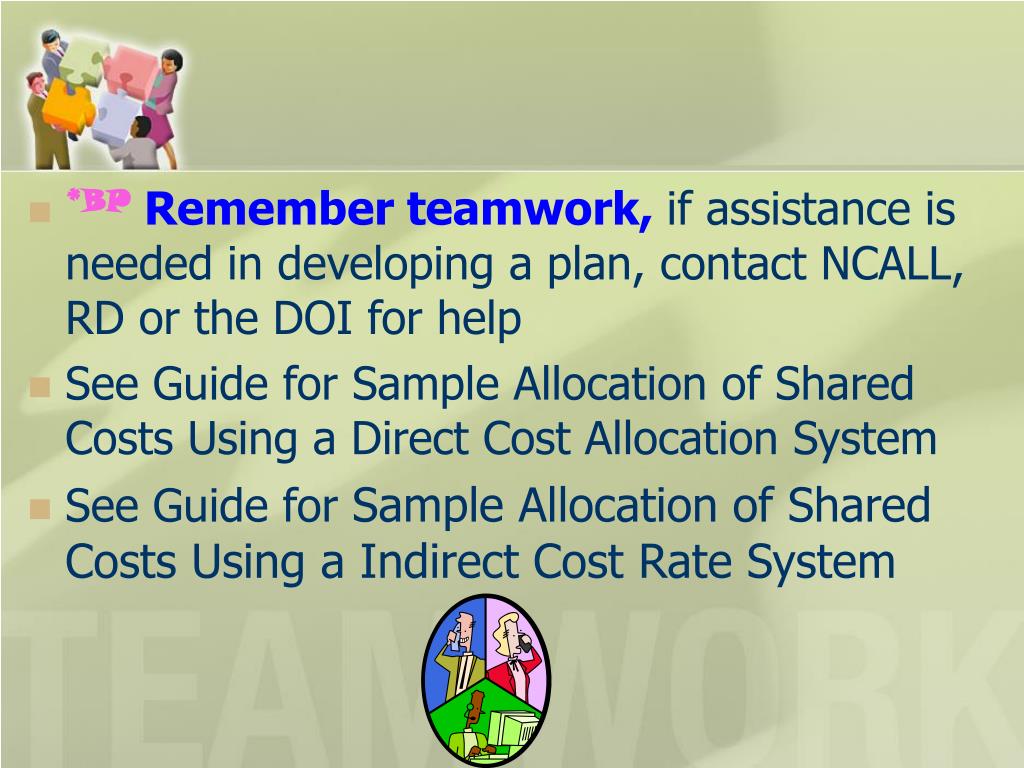 *BP Remember teamwork, if assistance is needed in developing a plan, contact NCALL, RD or the DOI for help

See Guide for Sample Allocation of Shared Costs Using a Direct Cost Allocation System

See Guide for Sample Allocation of Shared Costs Using a Indirect Cost Rate System

TEAMWORK